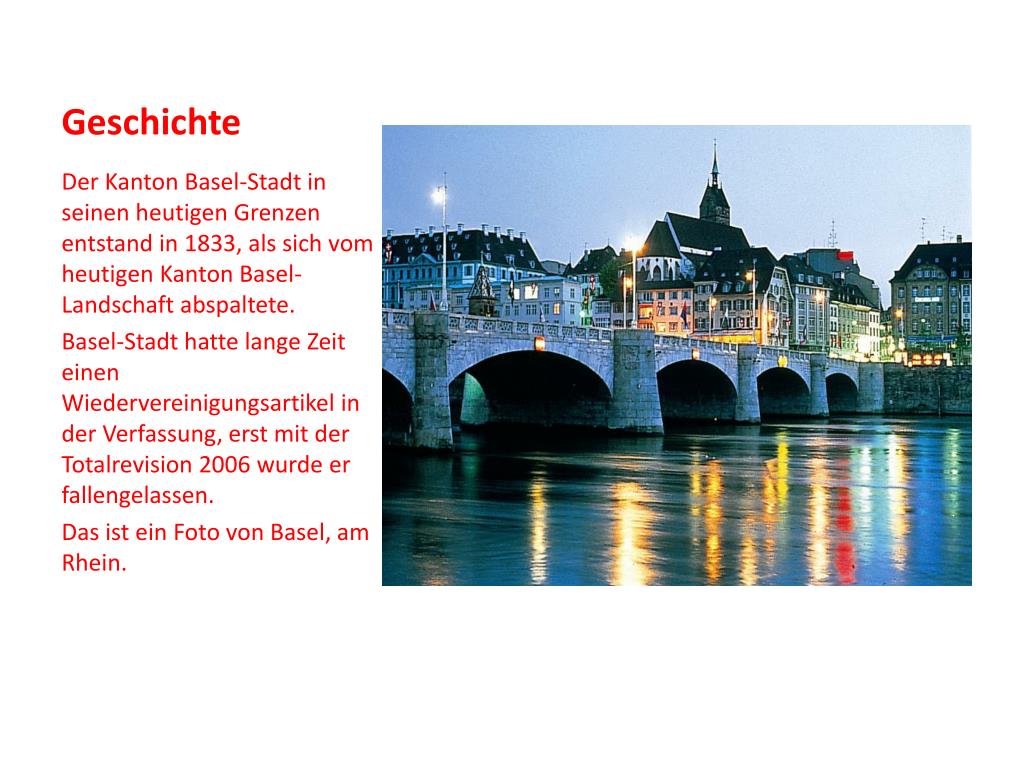 Geschichte

Der Kanton Basel-Stadt in seinen heutigen Grenzen entstand in 1833, als sich vom heutigen Kanton Basel-Landschaft abspaltete.

Basel-Stadt hatte lange Zeit einen Wiedervereinigungsartikel in der Verfassung, erst mit der Totalrevision 2006 wurde er fallengelassen.

Das ist ein Foto von Basel, am Rhein.